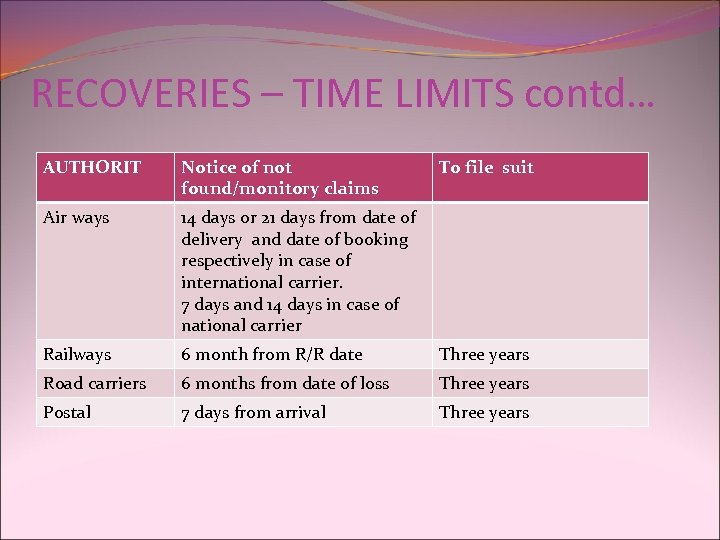 RECOVERIES – TIME LIMITS contd…

| AUTHORIT | Notice of not found/monitory claims | To file suit |
|---|---|---|
| Air ways | 14 days or 21 days from date of delivery and date of booking respectively in case of international carrier. 7 days and 14 days in case of national carrier | |
| Railways | 6 month from R/R date | Three years |
| Road carriers | 6 months from date of loss | Three years |
| Postal | 7 days from arrival | Three years |